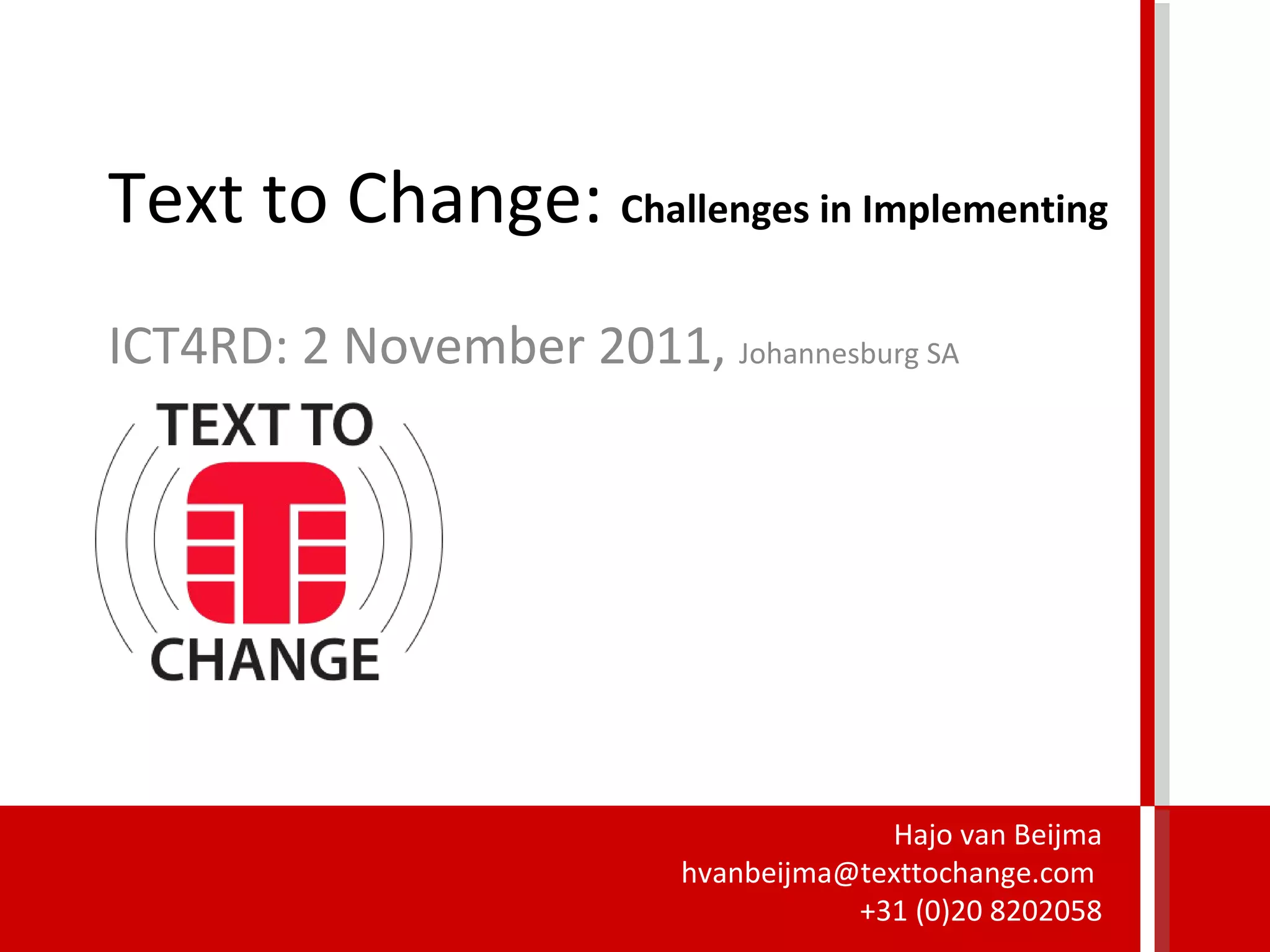 Text to Change: Challenges in Implementing

ICT4RD: 2 November 2011, Johannesburg SA

TEXT TO
CHANGE

Hajo van Beijma
hvanbeijma@texttochange.com
+31 (0)20 8202058